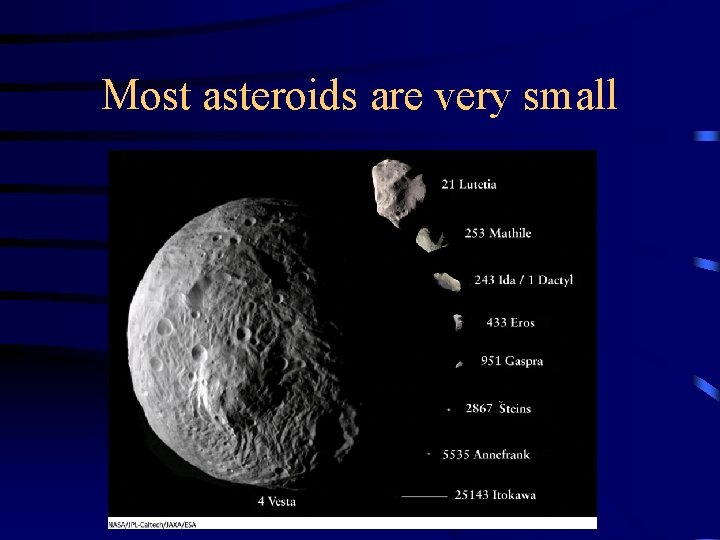 Most asteroids are very small

21 Lutetia

253 Mathile

243 Ida / 1 Dactyl

433 Eros

951 Gaspra

2867 Šteins

5535 Annefrank

25143 Itokawa

4 Vesta

NASA/JPL-Caltech/JAXA/ESA